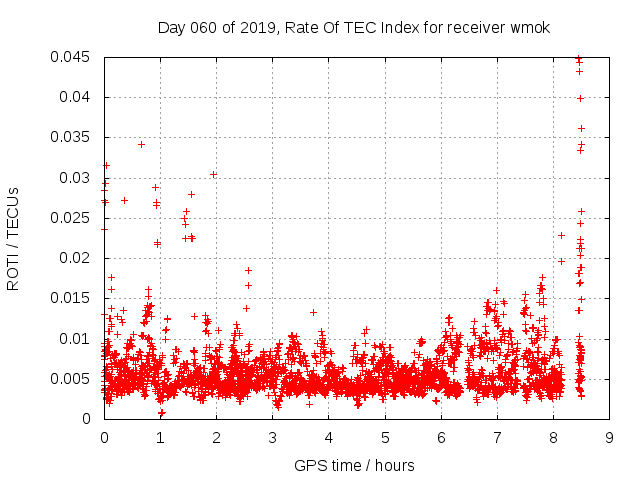 Day 060 of 2019, Rate Of TEC Index for receiver wmok

ROTI / TECUs

0.045
0.04
0.035
0.03
0.025
0.02
0.015
0.01
0.005
0

0 1 2 3 4 5 6 7 8 9

GPS time / hours